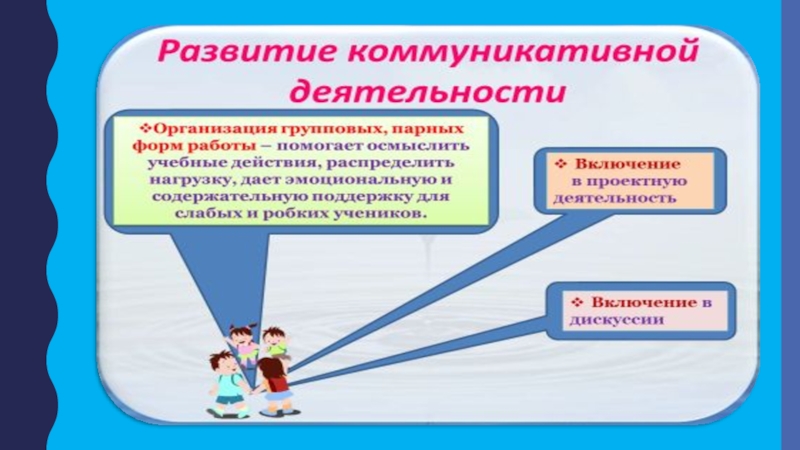 Развитие коммуникативной деятельности

❖Организация групповых, парных форм работы – помогает осмыслить учебные действия, распределить нагрузку, дает эмоциональную и содержательную поддержку для слабых и робких учеников.

❖ Включение в проектную деятельность

❖ Включение в дискуссии